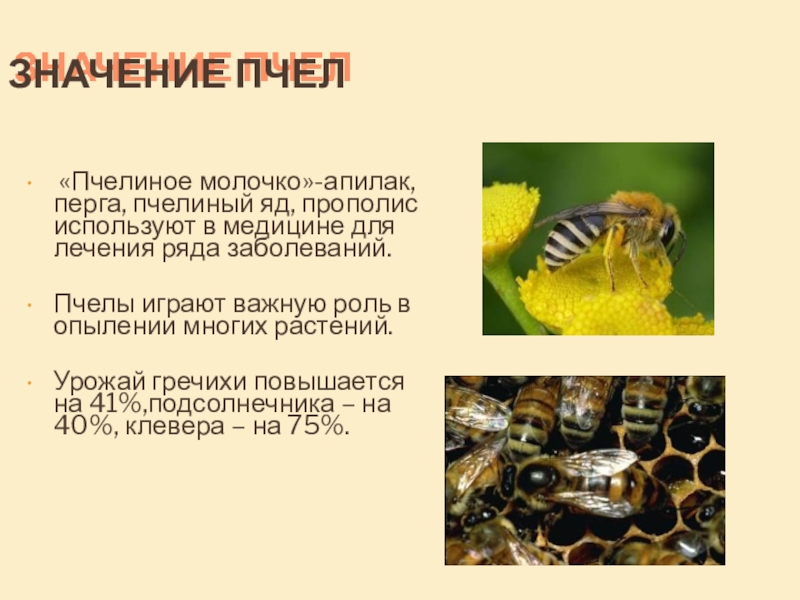 ЗНАЧЕНИЕ ПЧЕЛ

• «Пчелиное молочко»-апилак, перга, пчелиный яд, прополис используют в медицине для лечения ряда заболеваний.

• Пчелы играют важную роль в опылении многих растений.

• Урожай гречихи повышается на 41%,подсолнечника – на 40%, клевера – на 75%.